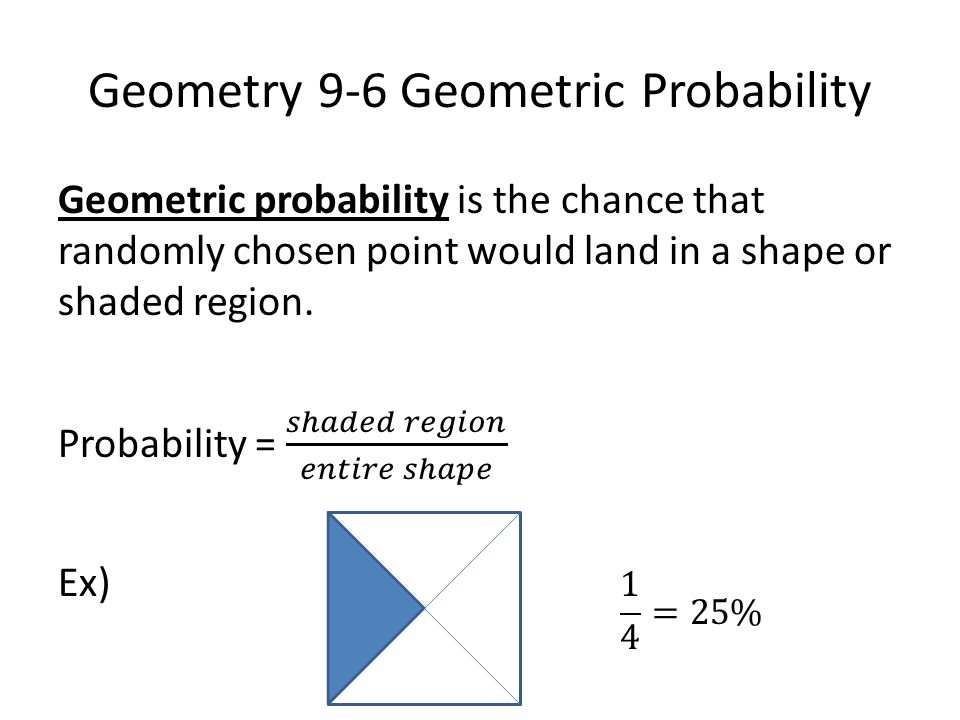 Geometry 9-6 Geometric Probability

Geometric probability is the chance that randomly chosen point would land in a shape or shaded region.

Probability = $\frac{shaded\ region}{entire\ shape}$

Ex)

$\frac{1}{4} = 25\%$